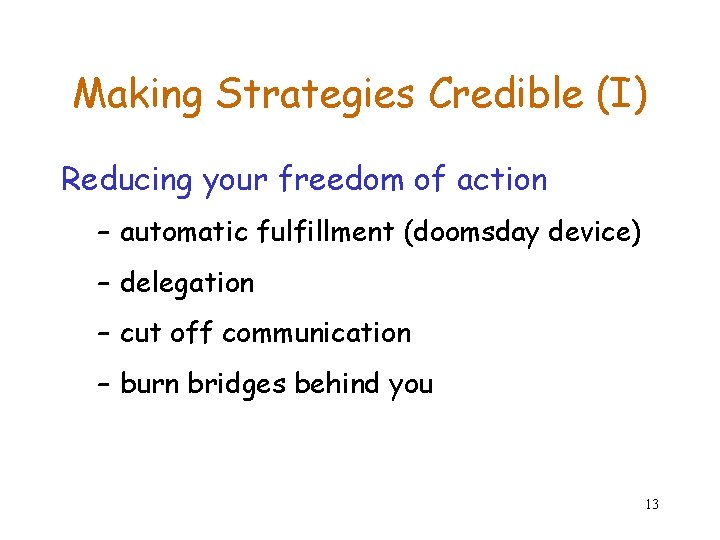 Making Strategies Credible (I)

Reducing your freedom of action

– automatic fulfillment (doomsday device)

– delegation

– cut off communication

– burn bridges behind you

13